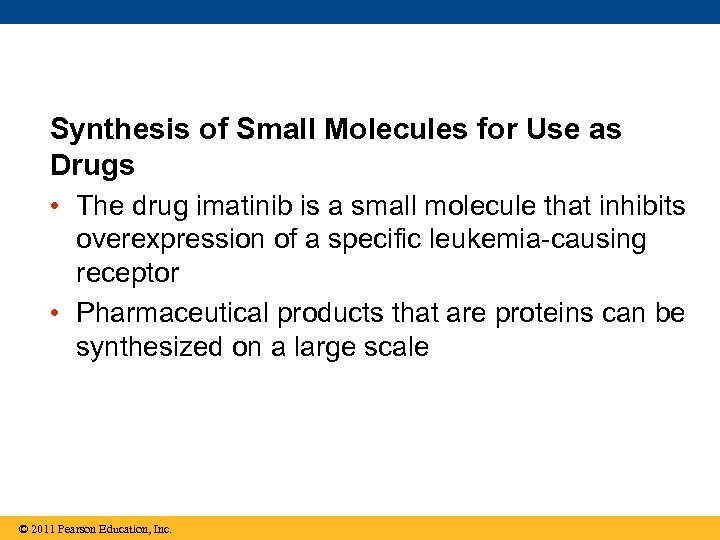 Synthesis of Small Molecules for Use as Drugs

• The drug imatinib is a small molecule that inhibits overexpression of a specific leukemia-causing receptor
• Pharmaceutical products that are proteins can be synthesized on a large scale

© 2011 Pearson Education, Inc.